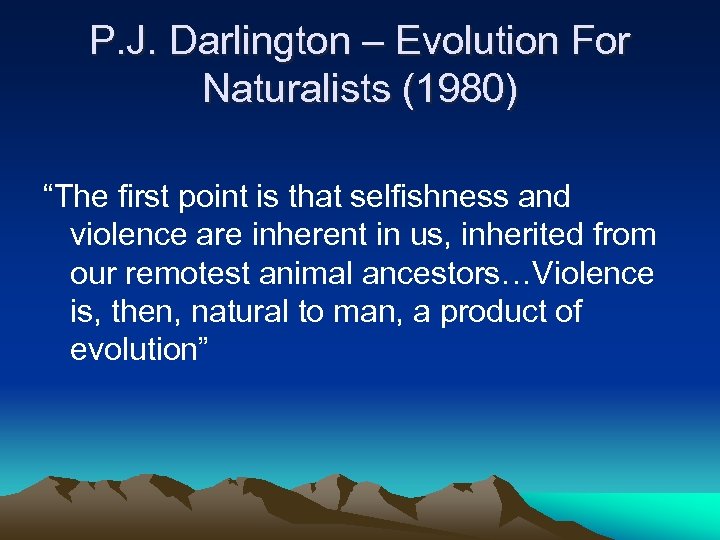 P.J. Darlington – Evolution For Naturalists (1980)

“The first point is that selfishness and violence are inherent in us, inherited from our remotest animal ancestors…Violence is, then, natural to man, a product of evolution”